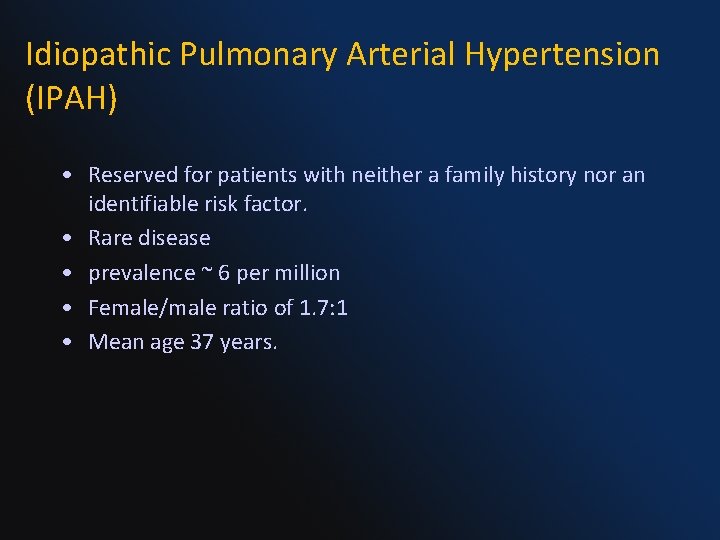 Idiopathic Pulmonary Arterial Hypertension (IPAH)

• Reserved for patients with neither a family history nor an identifiable risk factor.
• Rare disease
• prevalence ~ 6 per million
• Female/male ratio of 1.7:1
• Mean age 37 years.